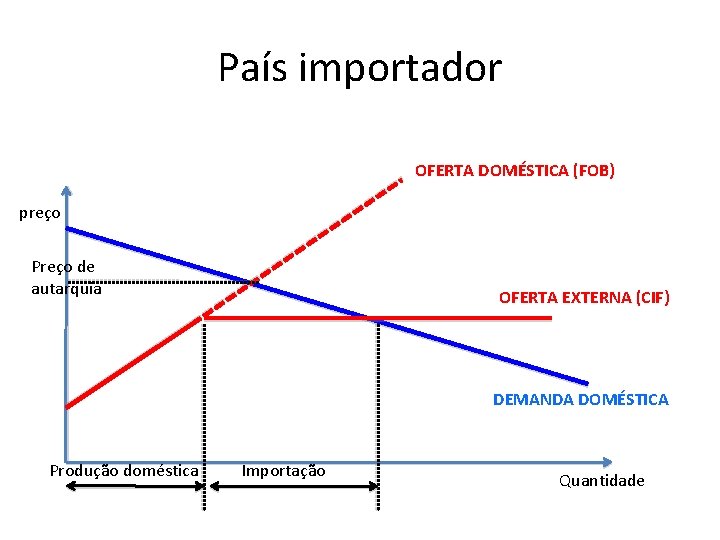 País importador

OFERTA DOMÉSTICA (FOB)

preço

Preço de autarquia

OFERTA EXTERNA (CIF)

DEMANDA DOMÉSTICA

Produção doméstica

Importação

Quantidade